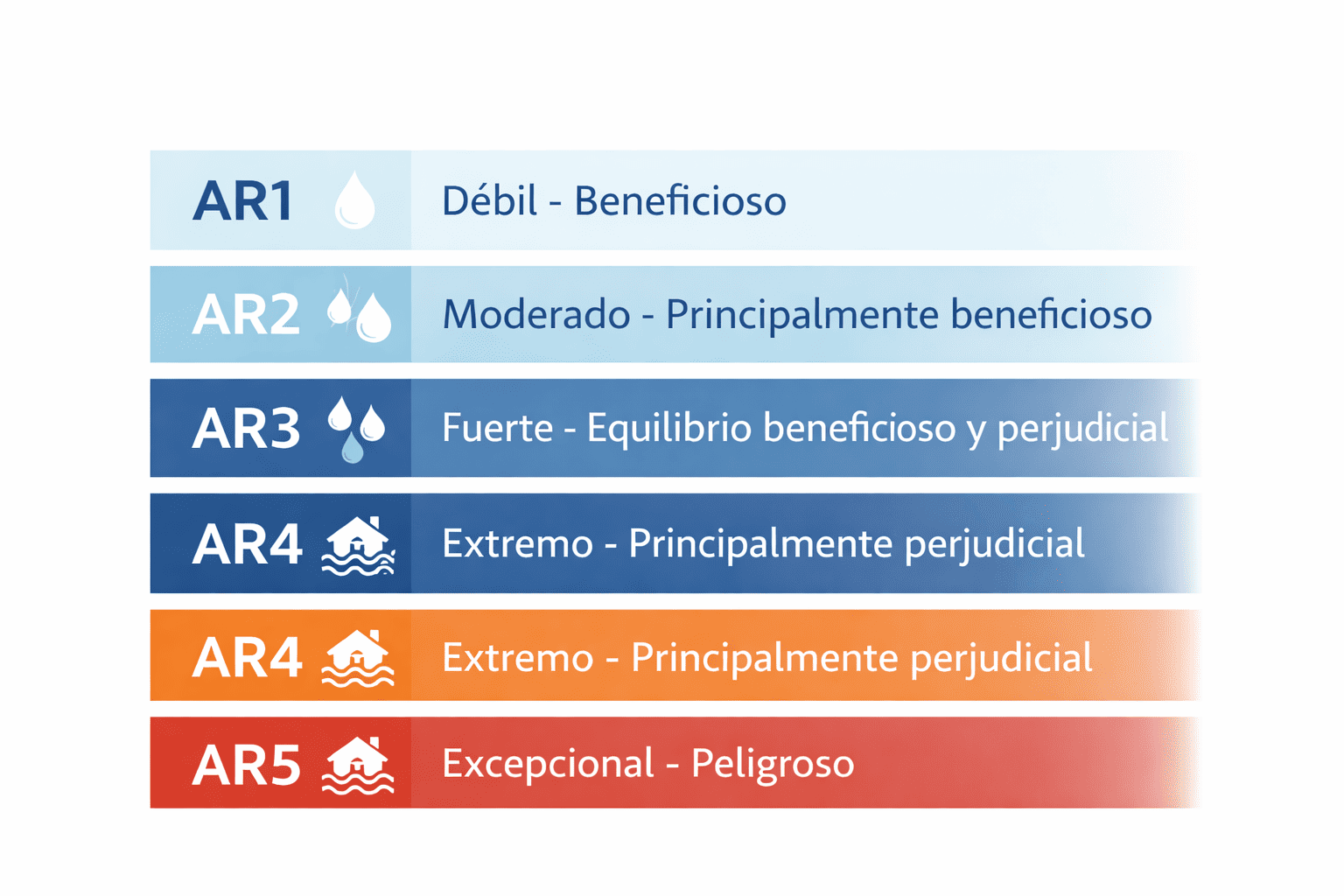 AR1 Débil - Beneficioso

AR2 Moderado - Principalmente beneficioso

AR3 Fuerte - Equilibrio beneficioso y perjudicial

AR4 Extremo - Principalmente perjudicial

AR4 Extremo - Principalmente perjudicial

AR5 Excepcional - Peligroso